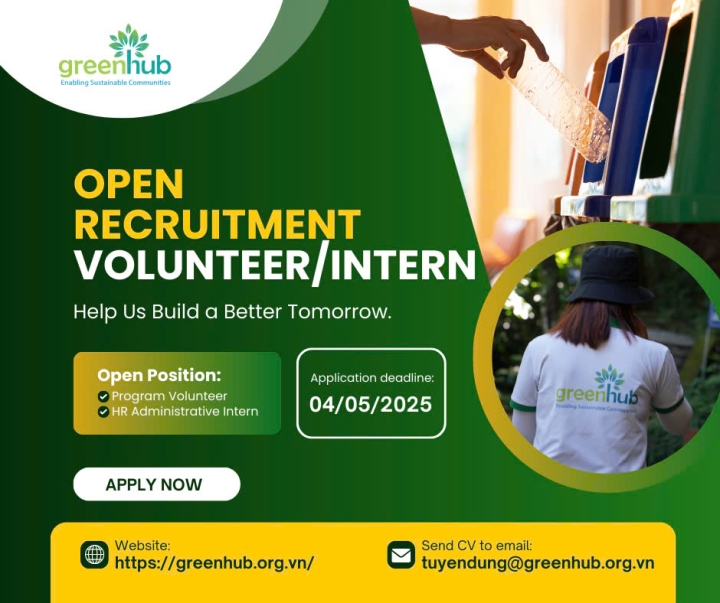 greenhub
Enabling Sustainable Communities

OPEN RECRUITMENT
VOLUNTEER/INTERN

Help Us Build a Better Tomorrow.

Open Position:
Program Volunteer
HR Administrative Intern

Application deadline:
04/05/2025

greenhub
Enabling Sustainable Communities

APPLY NOW

Website:
https://greenhub.org.vn/

Send CV to email:
tuyendung@greenhub.org.vn